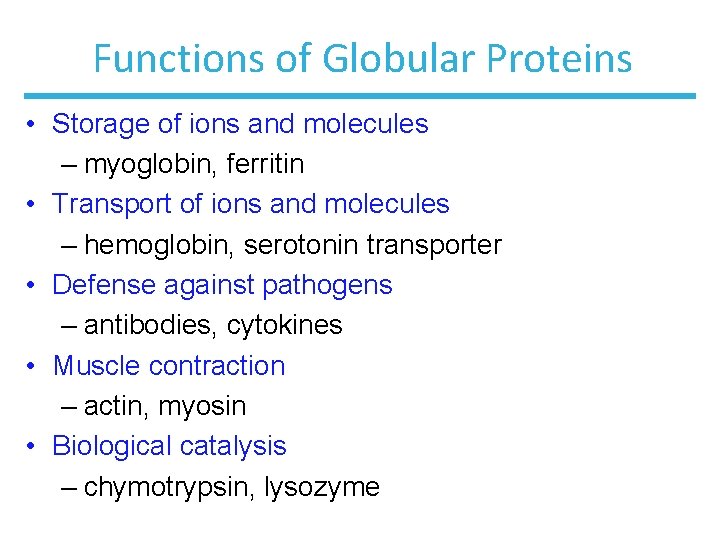 Functions of Globular Proteins

• Storage of ions and molecules
– myoglobin, ferritin
• Transport of ions and molecules
– hemoglobin, serotonin transporter
• Defense against pathogens
– antibodies, cytokines
• Muscle contraction
– actin, myosin
• Biological catalysis
– chymotrypsin, lysozyme